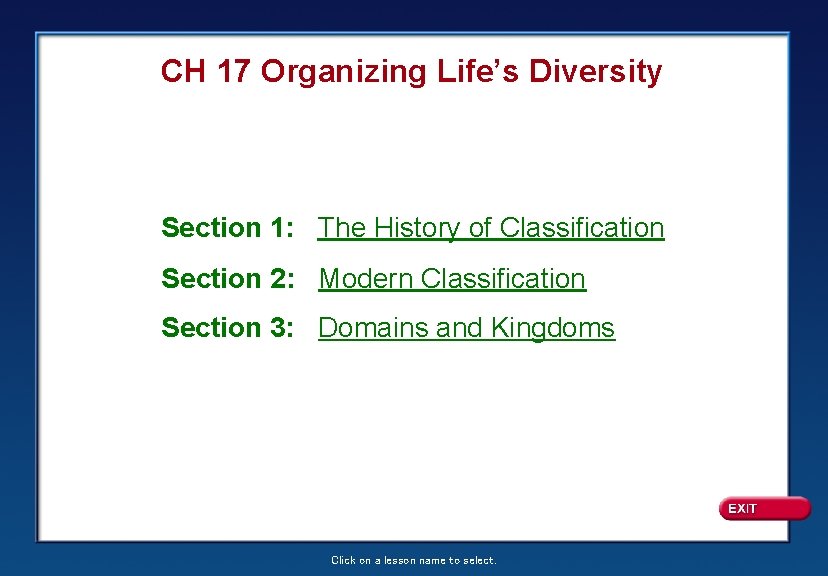 CH 17 Organizing Life’s Diversity

Section 1: The History of Classification

Section 2: Modern Classification

Section 3: Domains and Kingdoms

EXIT

Click on a lesson name to select.